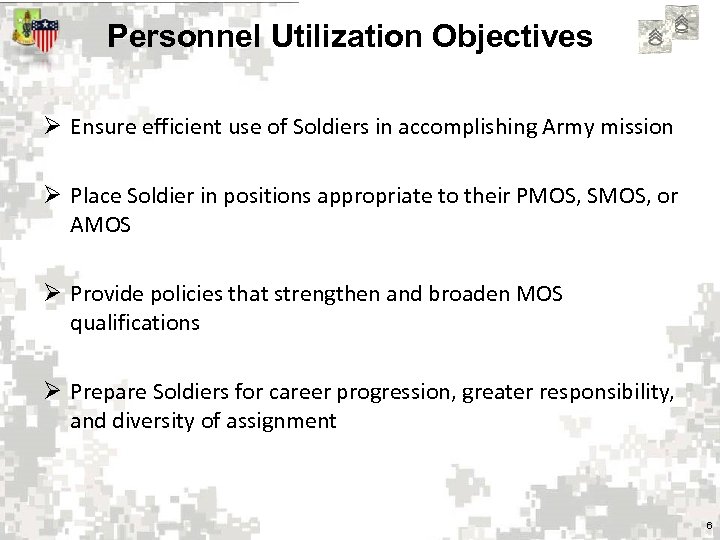 Personnel Utilization Objectives

➢ Ensure efficient use of Soldiers in accomplishing Army mission

➢ Place Soldier in positions appropriate to their PMOS, SMOS, or AMOS

➢ Provide policies that strengthen and broaden MOS qualifications

➢ Prepare Soldiers for career progression, greater responsibility, and diversity of assignment

6